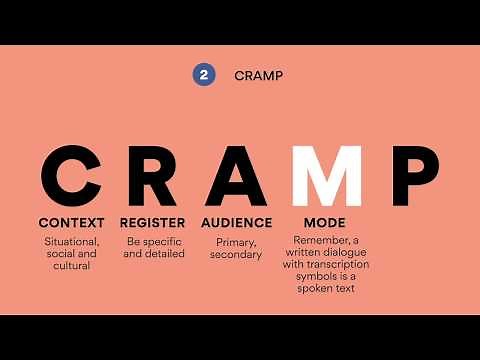 2 CRAMP

C R A M P

CONTEXT
Situational, social and cultural

REGISTER
Be specific and detailed

AUDIENCE
Primary, secondary

MODE
Remember, a written dialogue with transcription symbols is a spoken text